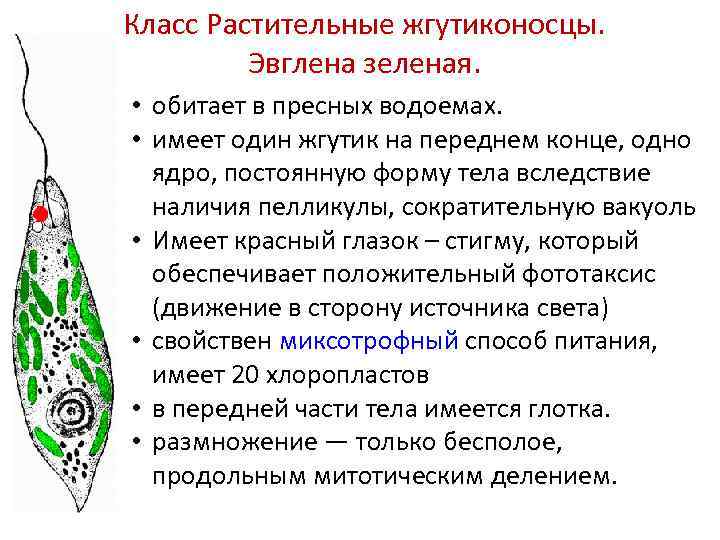 Класс Растительные жгутиконосцы.
Эвглена зеленая.

• обитает в пресных водоемах.
• имеет один жгутик на переднем конце, одно ядро, постоянную форму тела вследствие наличия пелликулы, сократительную вакуоль
• Имеет красный глазок – стигму, который обеспечивает положительный фототаксис (движение в сторону источника света)
• свойствен миксотрофный способ питания, имеет 20 хлоропластов
• в передней части тела имеется глотка.
• размножение — только бесполое, продольным митотическим делением.